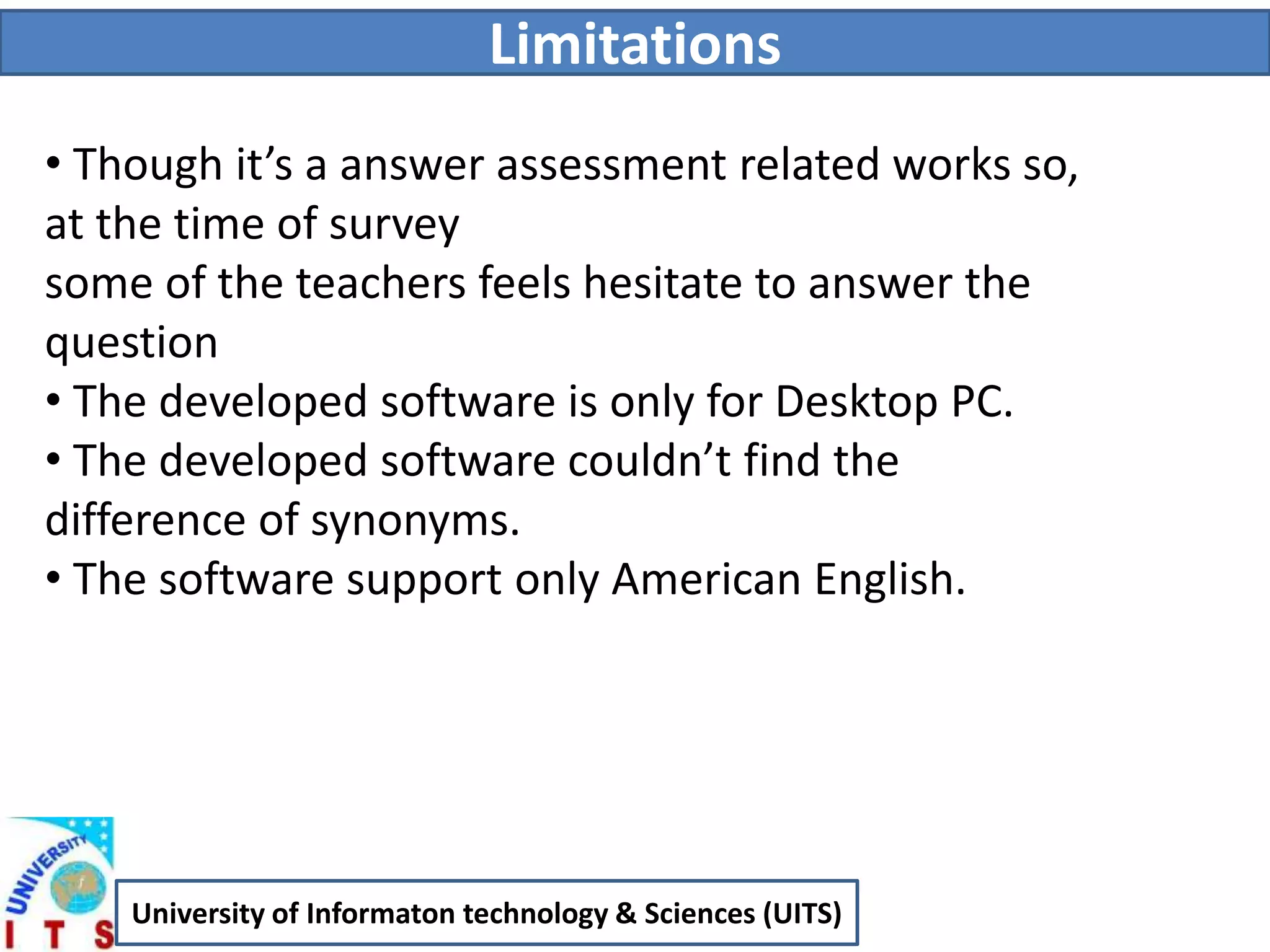 Limitations

• Though it’s a answer assessment related works so, at the time of survey
some of the teachers feels hesitate to answer the question
• The developed software is only for Desktop PC.
• The developed software couldn’t find the difference of synonyms.
• The software support only American English.

UNIVERSITY
I T S

University of Informaton technology & Sciences (UITS)